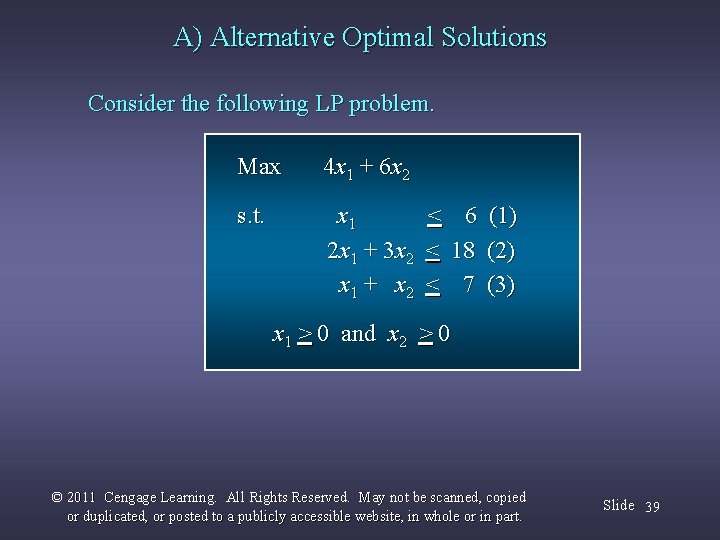 A) Alternative Optimal Solutions

Consider the following LP problem.

Max $4x_1 + 6x_2$

s.t. $x_1 \leq 6$ (1)

$2x_1 + 3x_2 \leq 18$ (2)

$x_1 + x_2 \leq 7$ (3)

$x_1 \geq 0$ and $x_2 \geq 0$

© 2011 Cengage Learning. All Rights Reserved. May not be scanned, copied or duplicated, or posted to a publicly accessible website, in whole or in part.

Slide 39